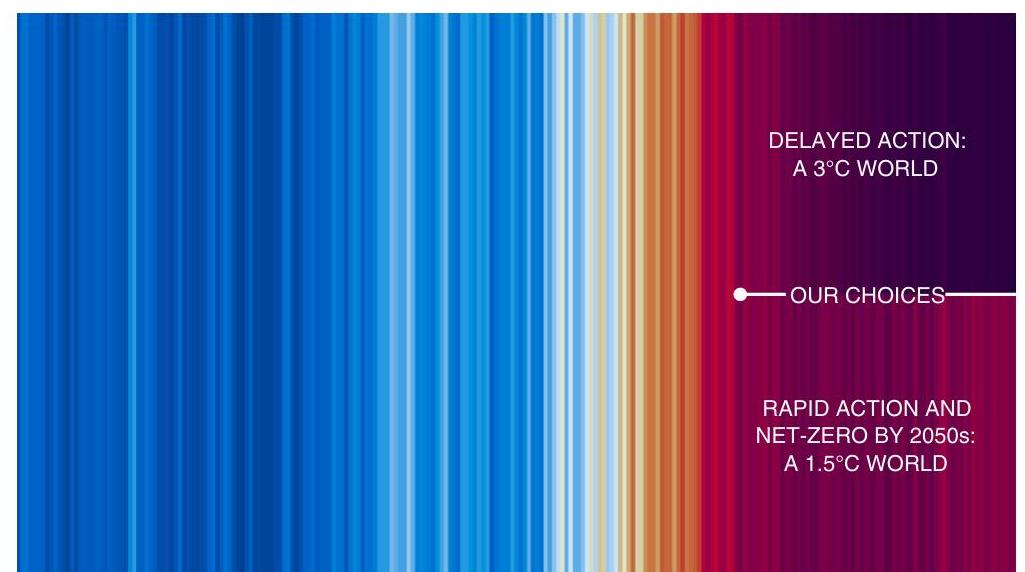 DELAYED ACTION:
A 3°C WORLD

OUR CHOICES

RAPID ACTION AND
NET-ZERO BY 2050s:
A 1.5°C WORLD